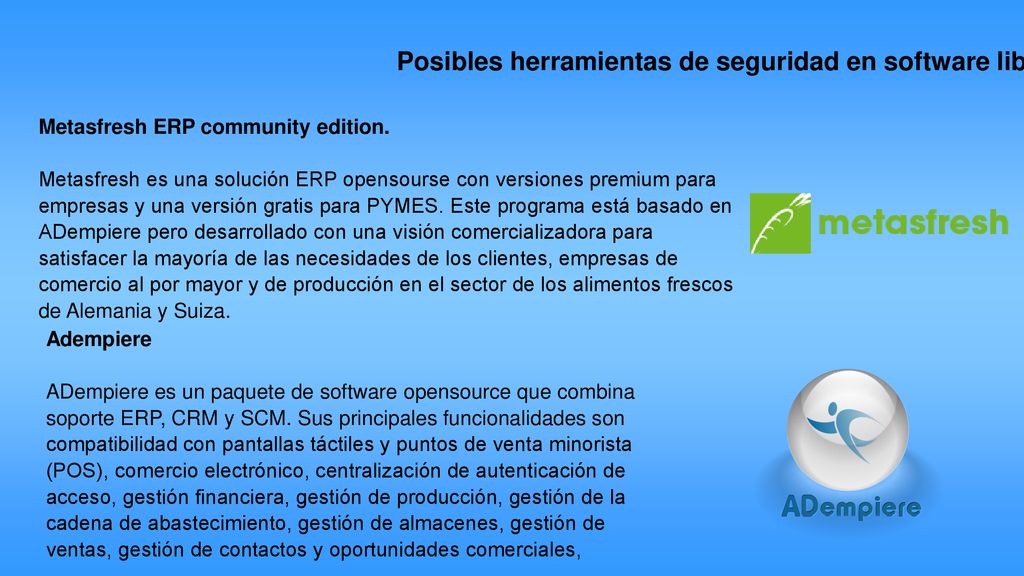 Posibles herramientas de seguridad en software lib

Metasfresh ERP community edition.

Metasfresh es una solución ERP opensourse con versiones premium para empresas y una versión gratis para PYMES. Este programa está basado en ADempiere pero desarrollado con una visión comercializadora para satisfacer la mayoría de las necesidades de los clientes, empresas de comercio al por mayor y de producción en el sector de los alimentos frescos de Alemania y Suiza.

metasfresh

Adempiere

ADempiere es un paquete de software opensource que combina soporte ERP, CRM y SCM. Sus principales funcionalidades son compatibilidad con pantallas táctiles y puntos de venta minorista (POS), comercio electrónico, centralización de autenticación de acceso, gestión financiera, gestión de producción, gestión de la cadena de abastecimiento, gestión de almacenes, gestión de ventas, gestión de contactos y oportunidades comerciales,

ADempiere